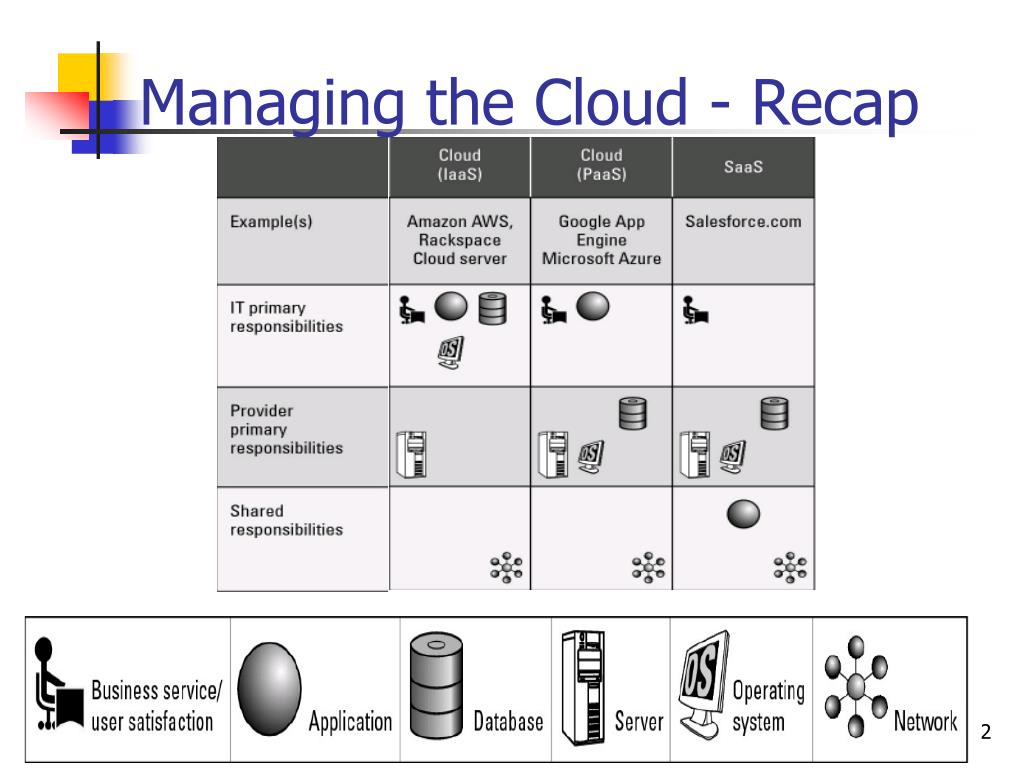 Managing the Cloud - Recap

| | Cloud (IaaS) | Cloud (PaaS) | SaaS |
|---|---|---|---|
| Example(s) | Amazon AWS, Rackspace Cloud server | Google App Engine Microsoft Azure | Salesforce.com |
| IT primary responsibilities | OS | | |
| Provider primary responsibilities | | OS | OS |
| Shared responsibilities | | | |

| Business service/ user satisfaction | Application | Database | Server | OS Operating system | Network |
|---|---|---|---|---|---|

2